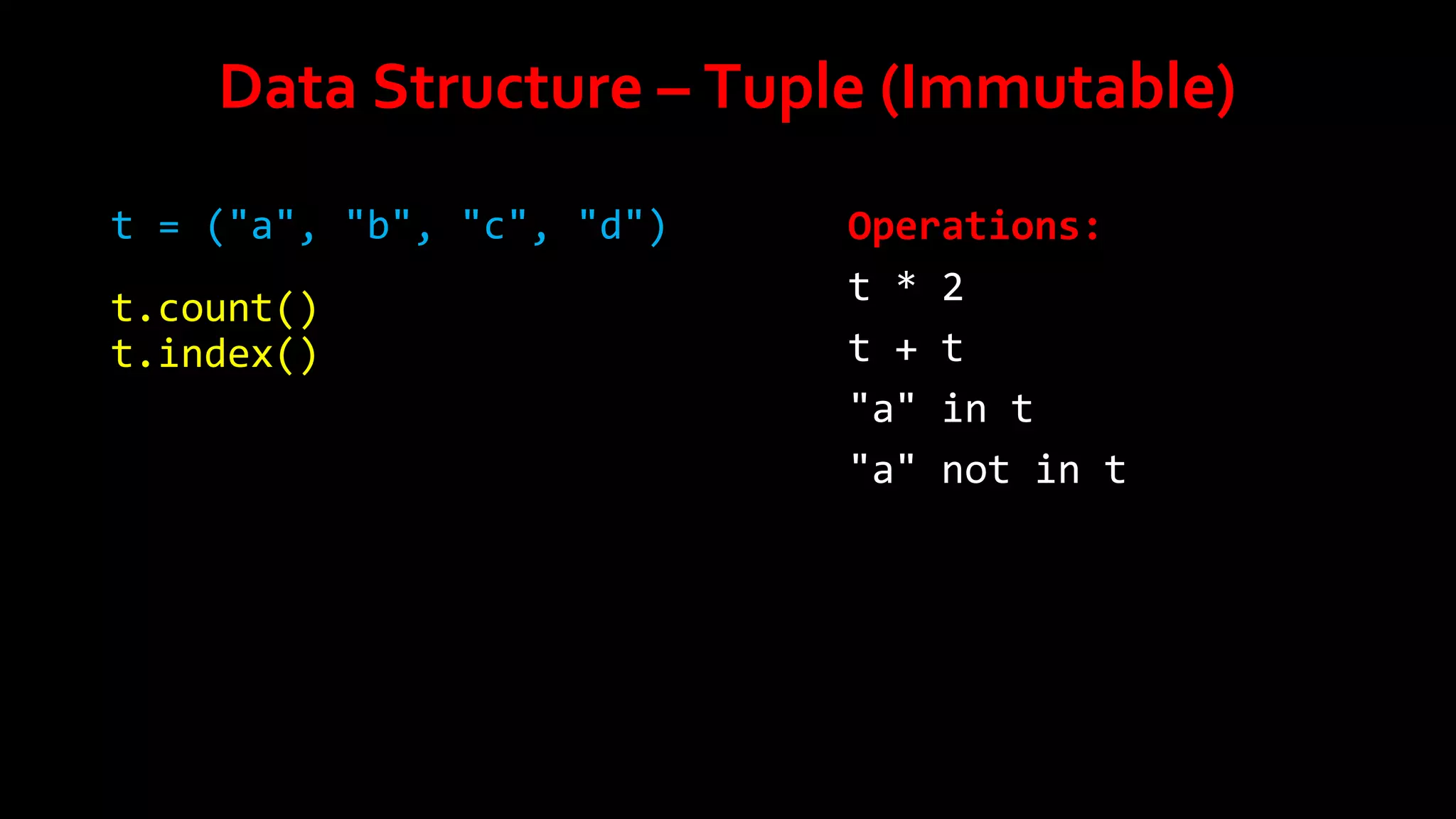 Data Structure – Tuple (Immutable)

t = ("a", "b", "c", "d")

t.count()
t.index()

Operations:

t * 2

t + t

"a" in t

"a" not in t